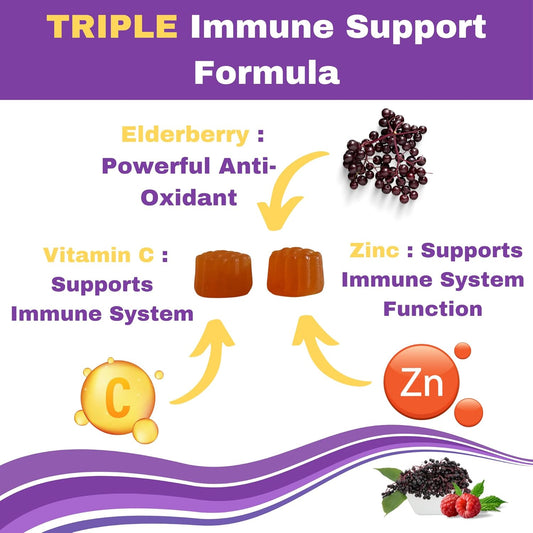 TRIPLE Immune Support Formula

Elderberry : Powerful Anti-Oxidant

Vitamin C : Supports Immune System

Zinc : Supports Immune System Function

C

Zn